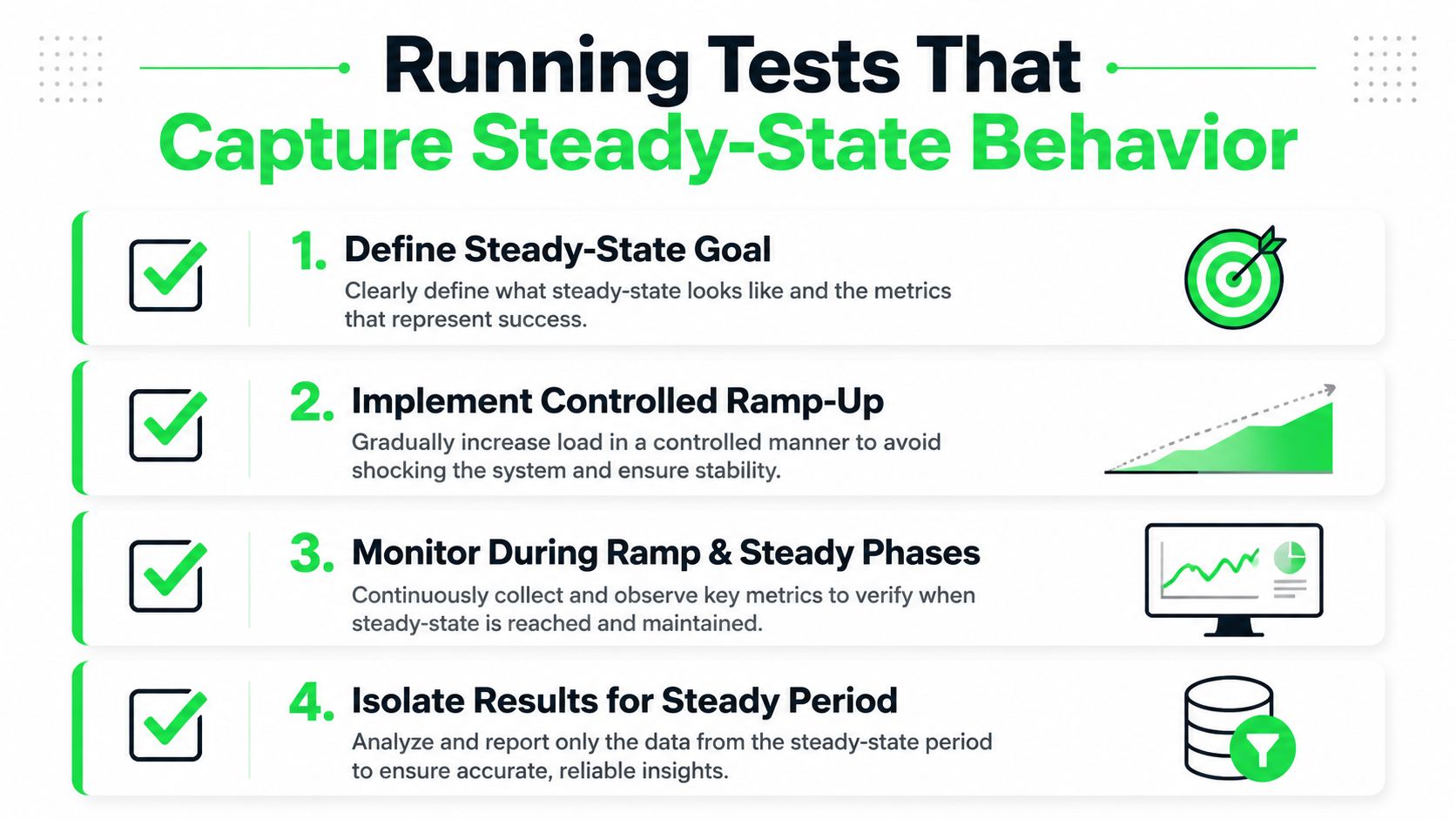 Running Tests That
Capture Steady-State Behavior

1. Define Steady-State Goal
Clearly define what steady-state looks like and the metrics that represent success.

2. Implement Controlled Ramp-Up
Gradually increase load in a controlled manner to avoid shocking the system and ensure stability.

3. Monitor During Ramp & Steady Phases
Continuously collect and observe key metrics to verify when steady-state is reached and maintained.

4. Isolate Results for Steady Period
Analyze and report only the data from the steady-state period to ensure accurate, reliable insights.